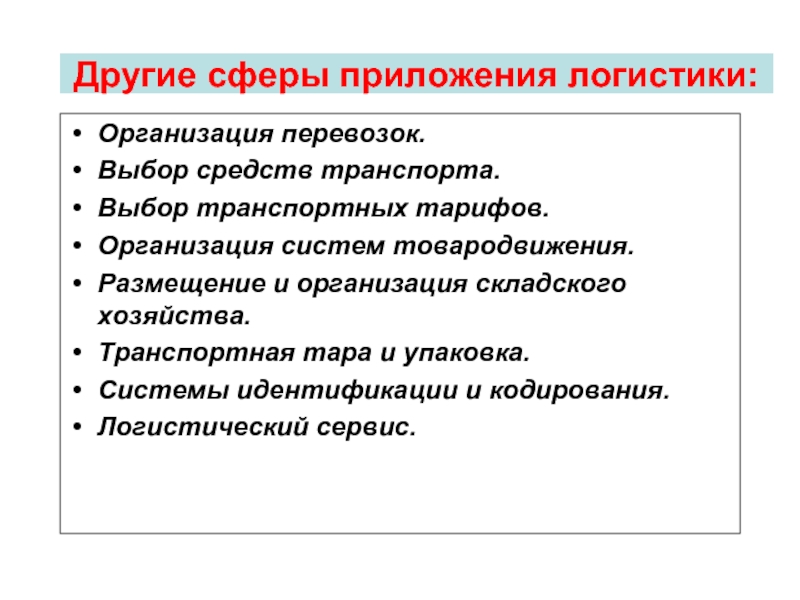 Другие сферы приложения логистики:

• Организация перевозок.
• Выбор средств транспорта.
• Выбор транспортных тарифов.
• Организация систем товародвижения.
• Размещение и организация складского хозяйства.
• Транспортная тара и упаковка.
• Системы идентификации и кодирования.
• Логистический сервис.